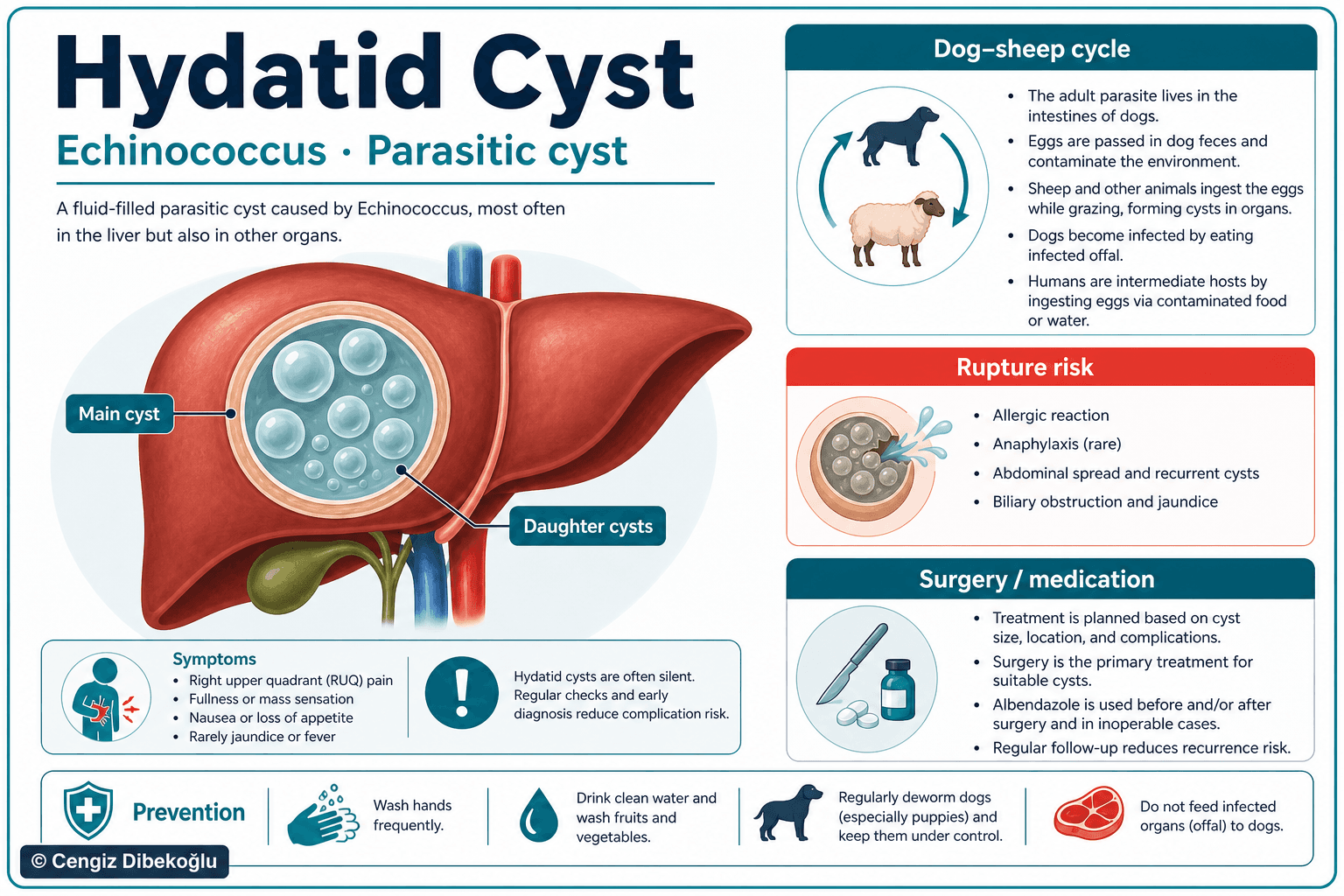 Hydatid Cyst

Echinococcus · Parasitic cyst

A fluid-filled parasitic cyst caused by Echinococcus, most often in the liver but also in other organs.

Main cyst

Daughter cysts

Symptoms
• Right upper quadrant (RUQ) pain
• Fullness or mass sensation
• Nausea or loss of appetite
• Rarely jaundice or fever

Hydatid cysts are often silent. Regular checks and early diagnosis reduce complication risk.

Dog–sheep cycle

• The adult parasite lives in the intestines of dogs.
• Eggs are passed in dog feces and contaminate the environment.
• Sheep and other animals ingest the eggs while grazing, forming cysts in organs.
• Dogs become infected by eating infected offal.
• Humans are intermediate hosts by ingesting eggs via contaminated food or water.

Rupture risk

• Allergic reaction
• Anaphylaxis (rare)
• Abdominal spread and recurrent cysts
• Biliary obstruction and jaundice

Surgery / medication

• Treatment is planned based on cyst size, location, and complications.
• Surgery is the primary treatment for suitable cysts.
• Albendazole is used before and/or after surgery and in inoperable cases.
• Regular follow-up reduces recurrence risk.

Prevention

Wash hands frequently.

Drink clean water and wash fruits and vegetables.

Regularly deworm dogs (especially puppies) and keep them under control.

Do not feed infected organs (offal) to dogs.

© Cengiz Dibekoğlu